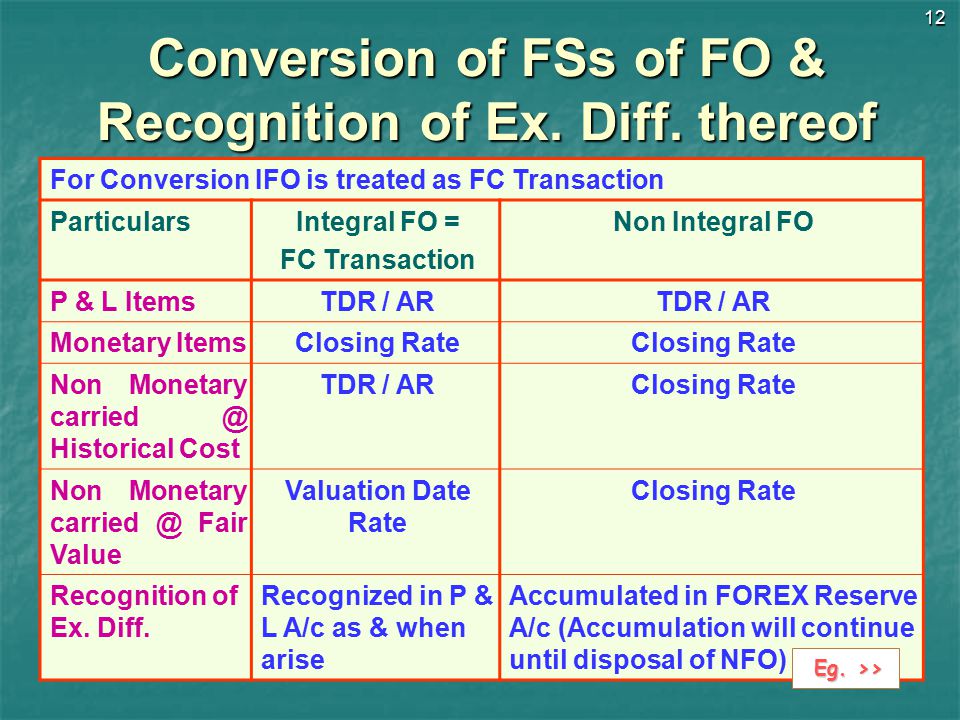 12

Conversion of FSs of FO & Recognition of Ex. Diff. thereof

| For Conversion IFO is treated as FC Transaction | | |
|---|---|---|
| Particulars | Integral FO = FC Transaction | Non Integral FO |
| P & L Items | TDR / AR | TDR / AR |
| Monetary Items | Closing Rate | Closing Rate |
| Non Monetary carried @ Historical Cost | TDR / AR | Closing Rate |
| Non Monetary carried @ Fair Value | Valuation Date Rate | Closing Rate |
| Recognition of Ex. Diff. | Recognized in P & L A/c as & when arise | Accumulated in FOREX Reserve A/c (Accumulation will continue until disposal of NFO) |

Eg. >>